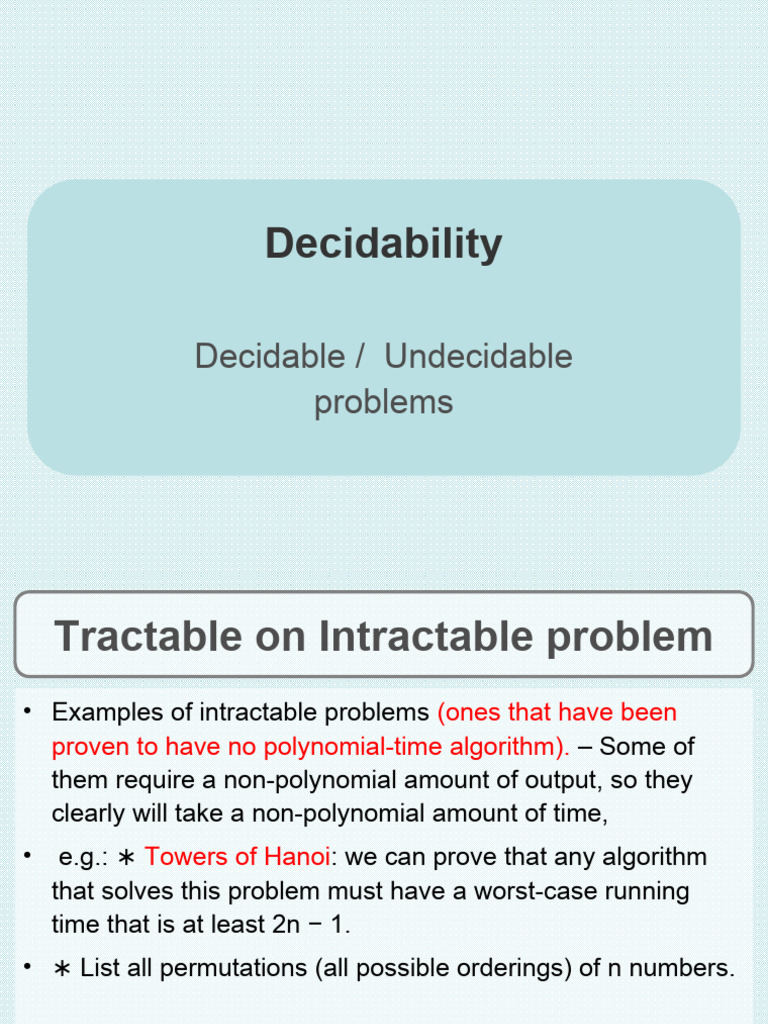 Decidability

Decidable / Undecidable problems

Tractable on Intractable problem

• Examples of intractable problems (ones that have been proven to have no polynomial-time algorithm). – Some of them require a non-polynomial amount of output, so they clearly will take a non-polynomial amount of time,

• e.g.: ∗ Towers of Hanoi: we can prove that any algorithm that solves this problem must have a worst-case running time that is at least 2n − 1.

• ∗ List all permutations (all possible orderings) of n numbers.